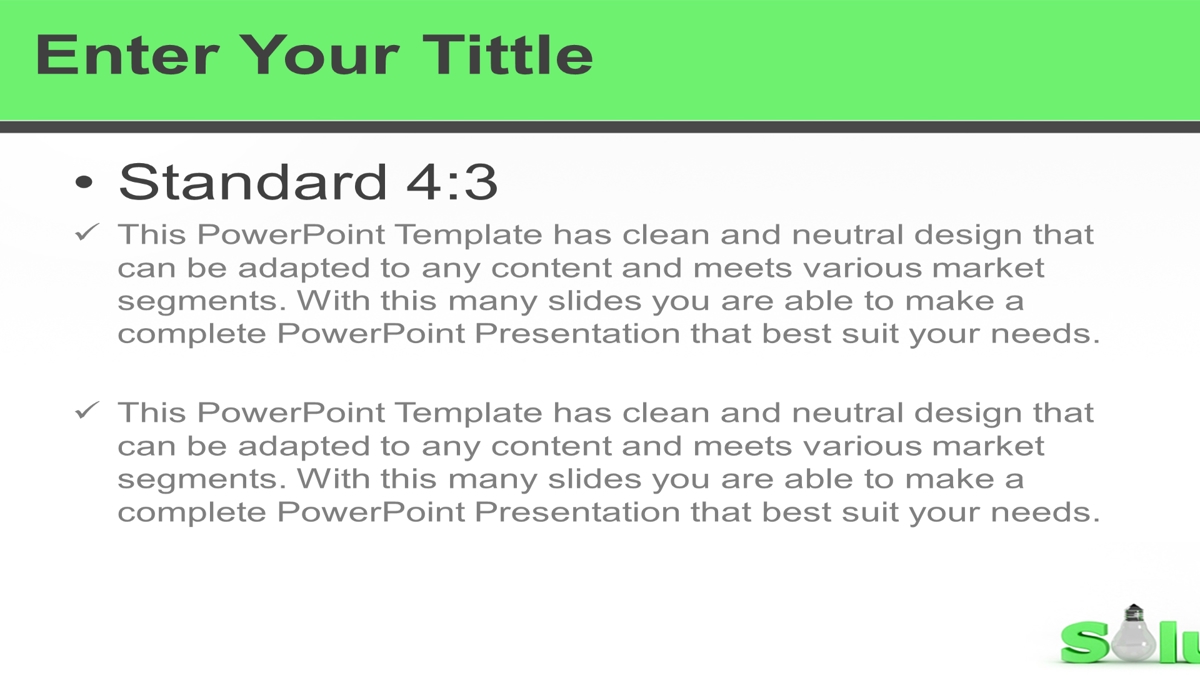 Enter Your Tittle

• Standard 4:3

✓ This PowerPoint Template has clean and neutral design that can be adapted to any content and meets various market segments. With this many slides you are able to make a complete PowerPoint Presentation that best suit your needs.

✓ This PowerPoint Template has clean and neutral design that can be adapted to any content and meets various market segments. With this many slides you are able to make a complete PowerPoint Presentation that best suit your needs.

S lu